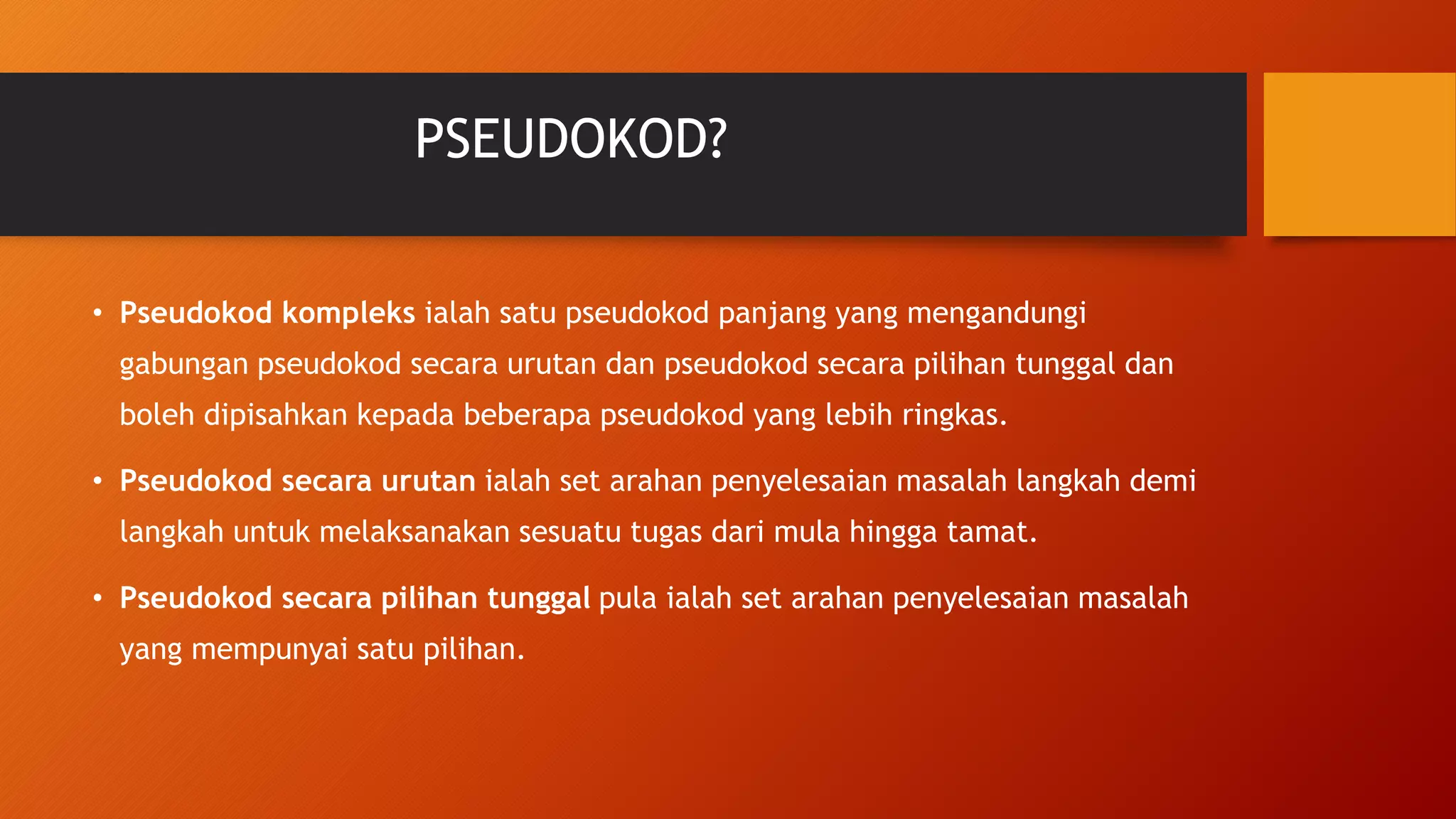 PSEUDOKOD?

• Pseudokod kompleks ialah satu pseudokod panjang yang mengandungi gabungan pseudokod secara urutan dan pseudokod secara pilihan tunggal dan boleh dipisahkan kepada beberapa pseudokod yang lebih ringkas.

• Pseudokod secara urutan ialah set arahan penyelesaian masalah langkah demi langkah untuk melaksanakan sesuatu tugas dari mula hingga tamat.

• Pseudokod secara pilihan tunggal pula ialah set arahan penyelesaian masalah yang mempunyai satu pilihan.